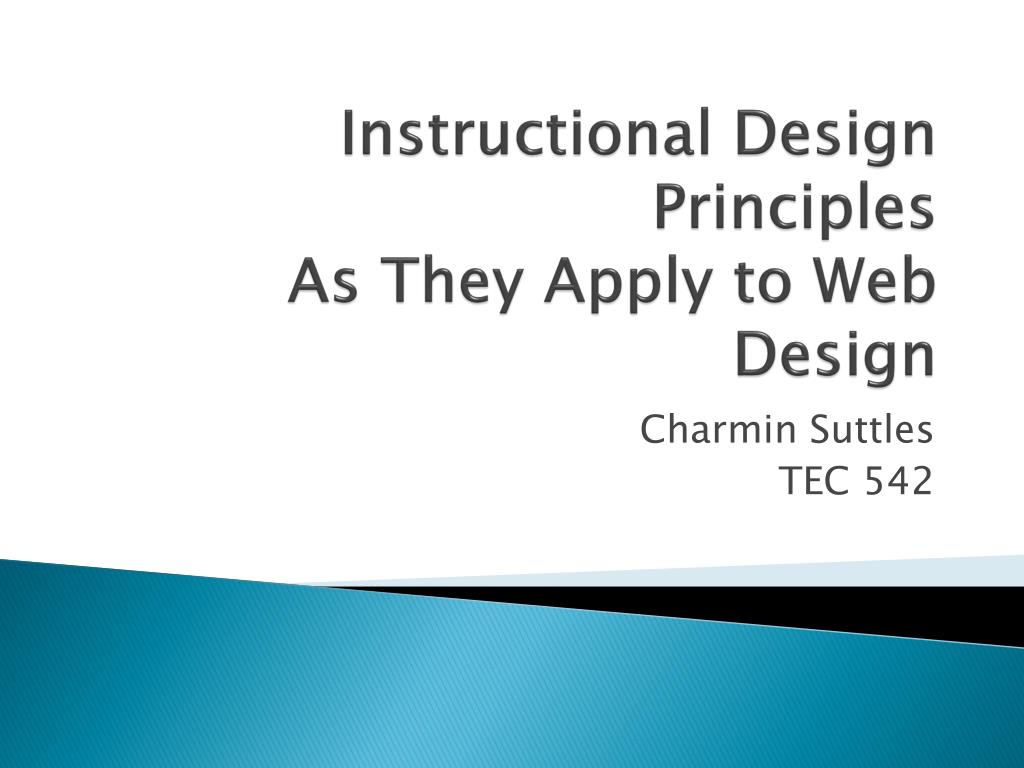 Instructional Design Principles
As They Apply to Web Design

Charmin Suttles
TEC 542